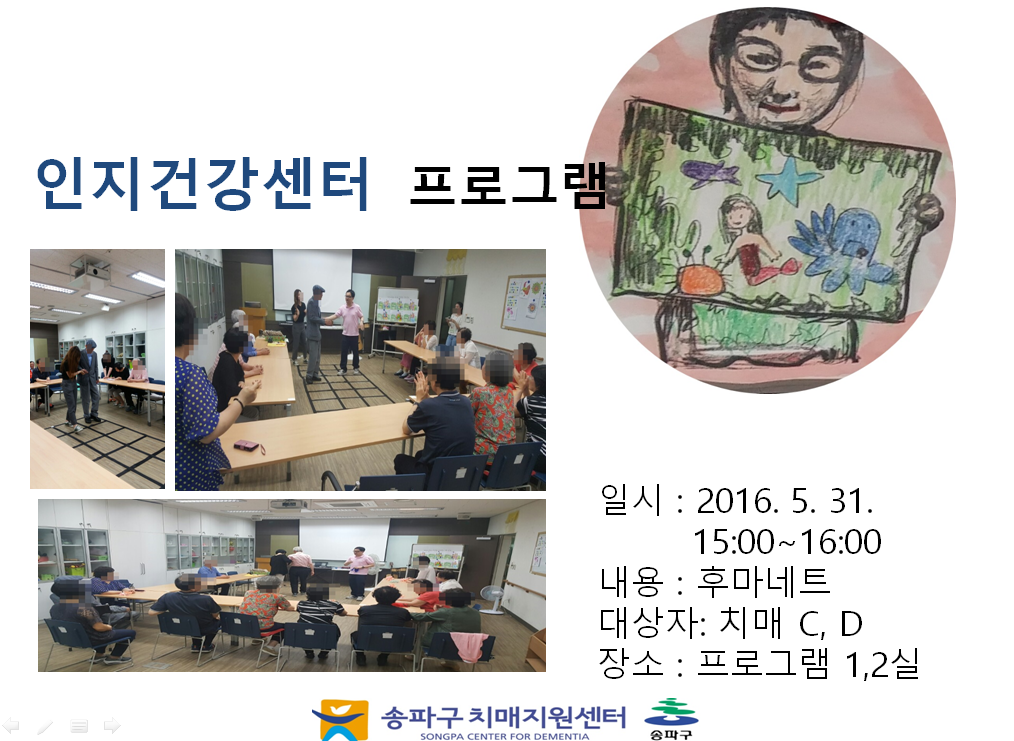 인지건강센터 프로그램

일시 : 2016. 5. 31.
15:00~16:00
내용 : 후마네트
대상자: 치매 C, D
장소 : 프로그램 1,2실

송파구 치매지원센터
SONGPA CENTER FOR DEMENTIA
송파구